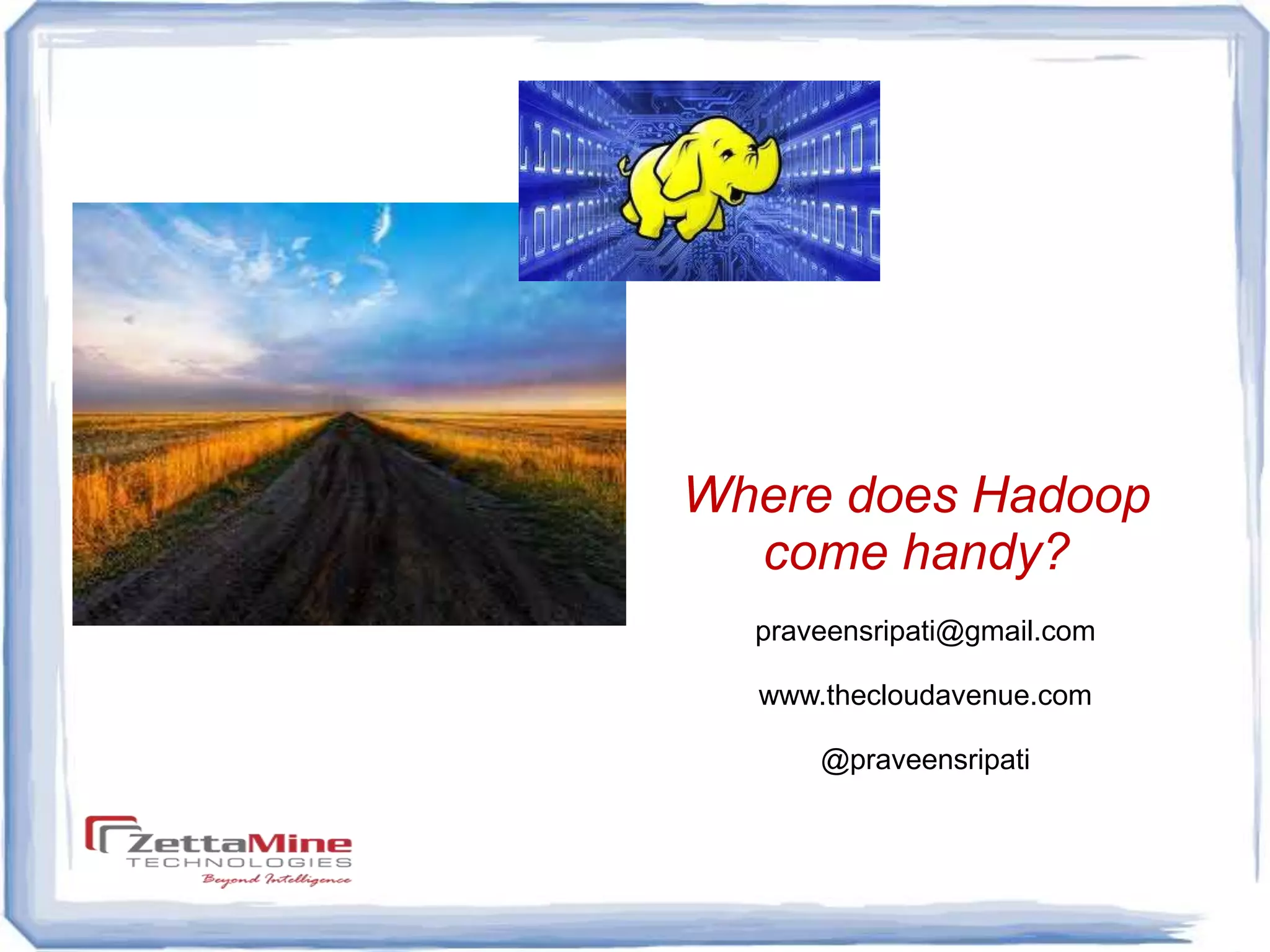 Where does Hadoop come handy?

praveensripati@gmail.com

www.thecloudavenue.com

@praveensripati

ZettaMine
TECHNOLOGIES
Beyond Intelligence